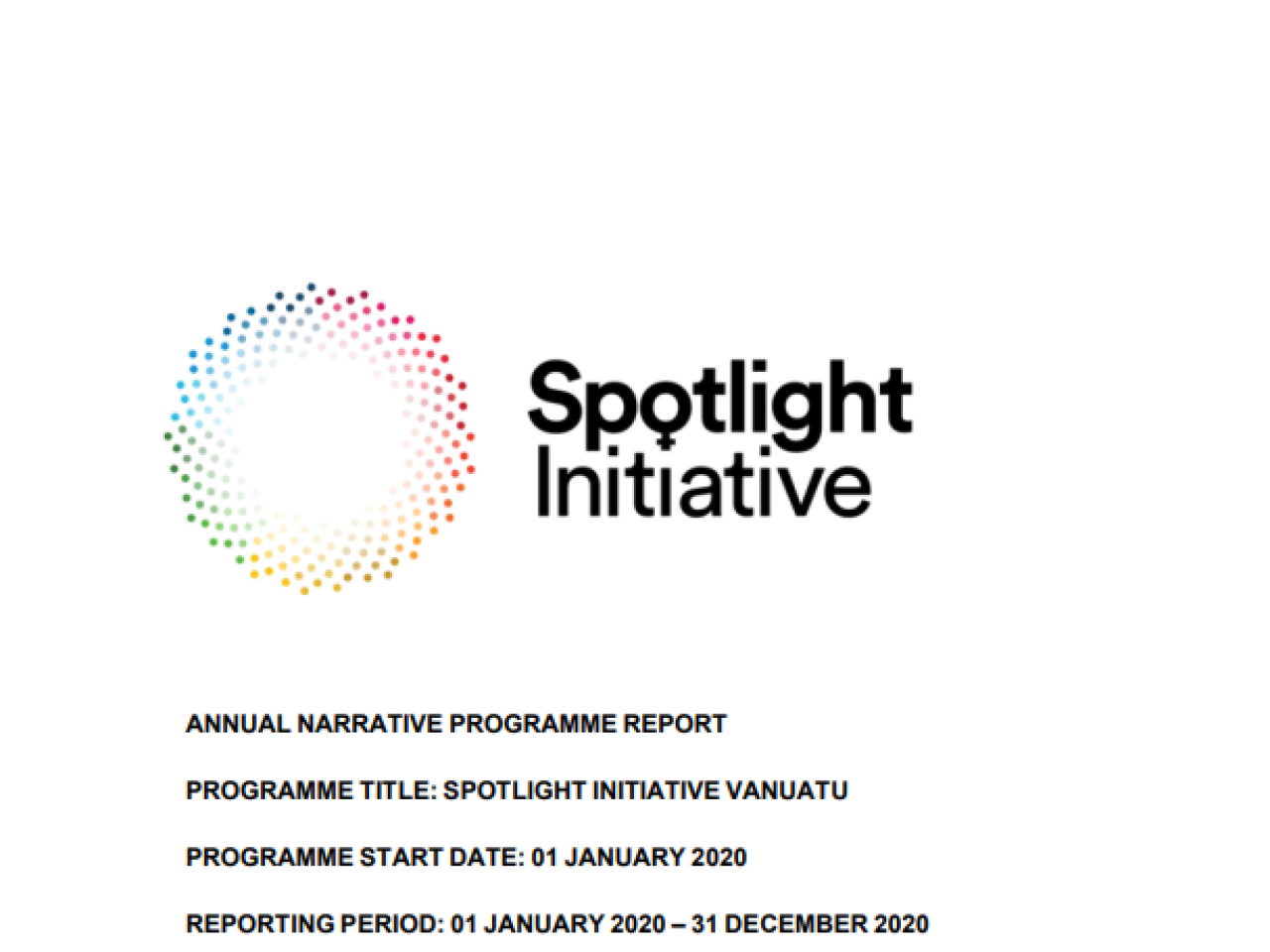 Spotlight Initiative

ANNUAL NARRATIVE PROGRAMME REPORT

PROGRAMME TITLE: SPOTLIGHT INITIATIVE VANUATU

PROGRAMME START DATE: 01 JANUARY 2020

REPORTING PERIOD: 01 JANUARY 2020 – 31 DECEMBER 2020